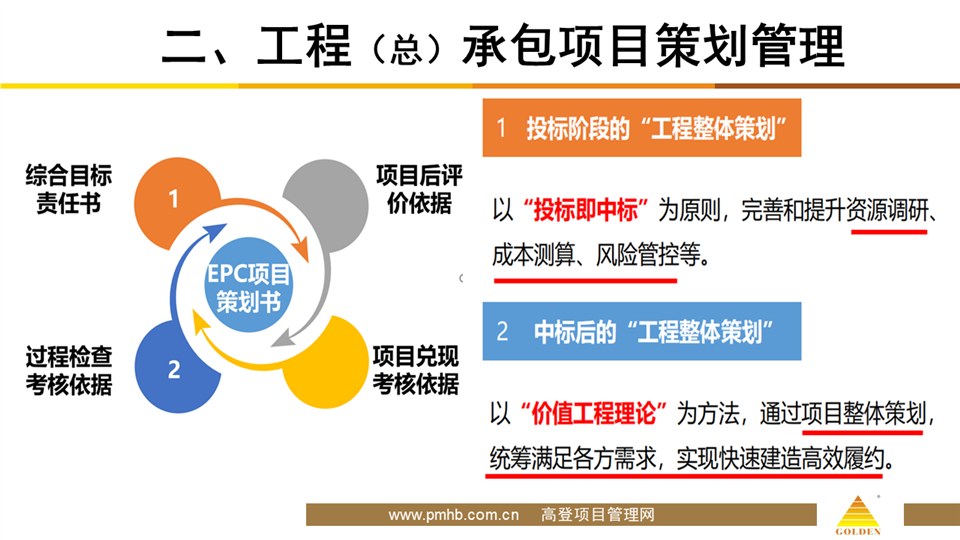 二、工程（总）承包项目策划管理

综合目标责任书

1

项目后评价依据

EPC项目策划书

过程检查考核依据

2

项目兑现考核依据

1 投标阶段的“工程整体策划”

以“投标即中标”为原则，完善和提升资源调研、成本测算、风险管控等。

2 中标后的“工程整体策划”

以“价值工程理论”为方法，通过项目整体策划，统筹满足各方需求，实现快速建造高效履约。

www.pmhb.com.cn 高登项目管理网

GOLDEN